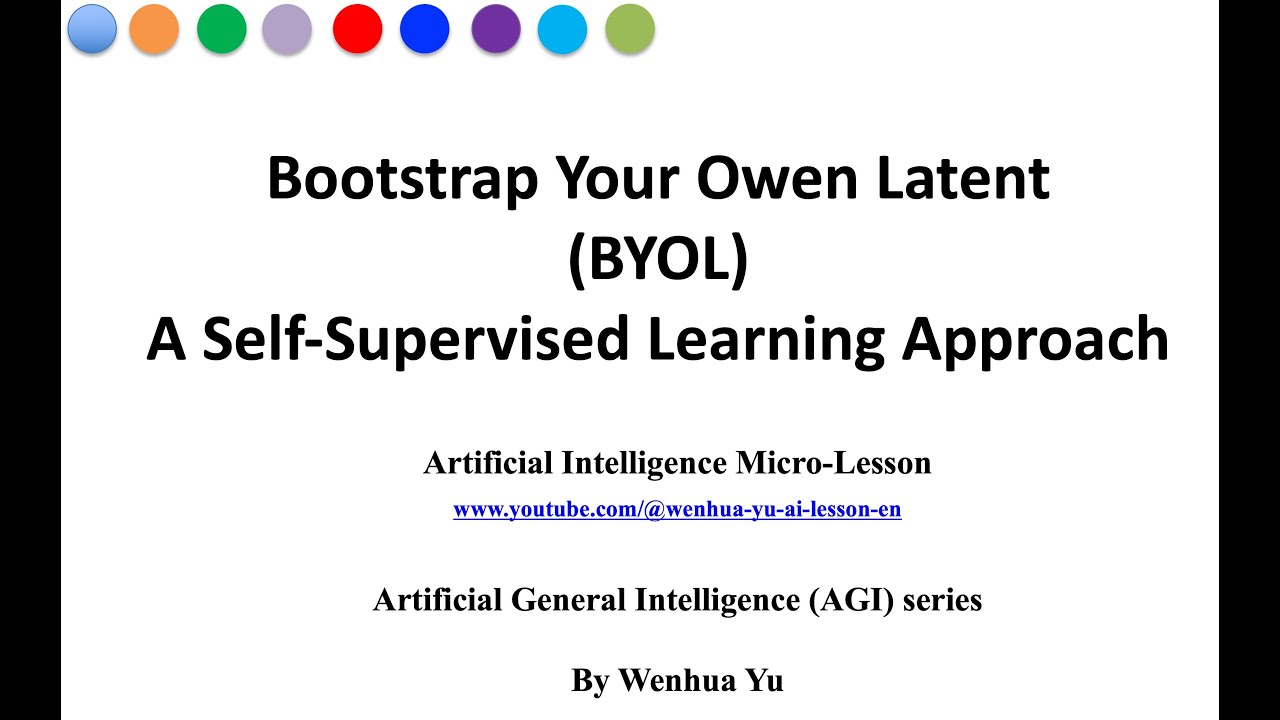 Bootstrap Your Owen Latent
(BYOL)
A Self-Supervised Learning Approach

Artificial Intelligence Micro-Lesson

www.youtube.com/@wenhua-yu-ai-lesson-en

Artificial General Intelligence (AGI) series

By Wenhua Yu